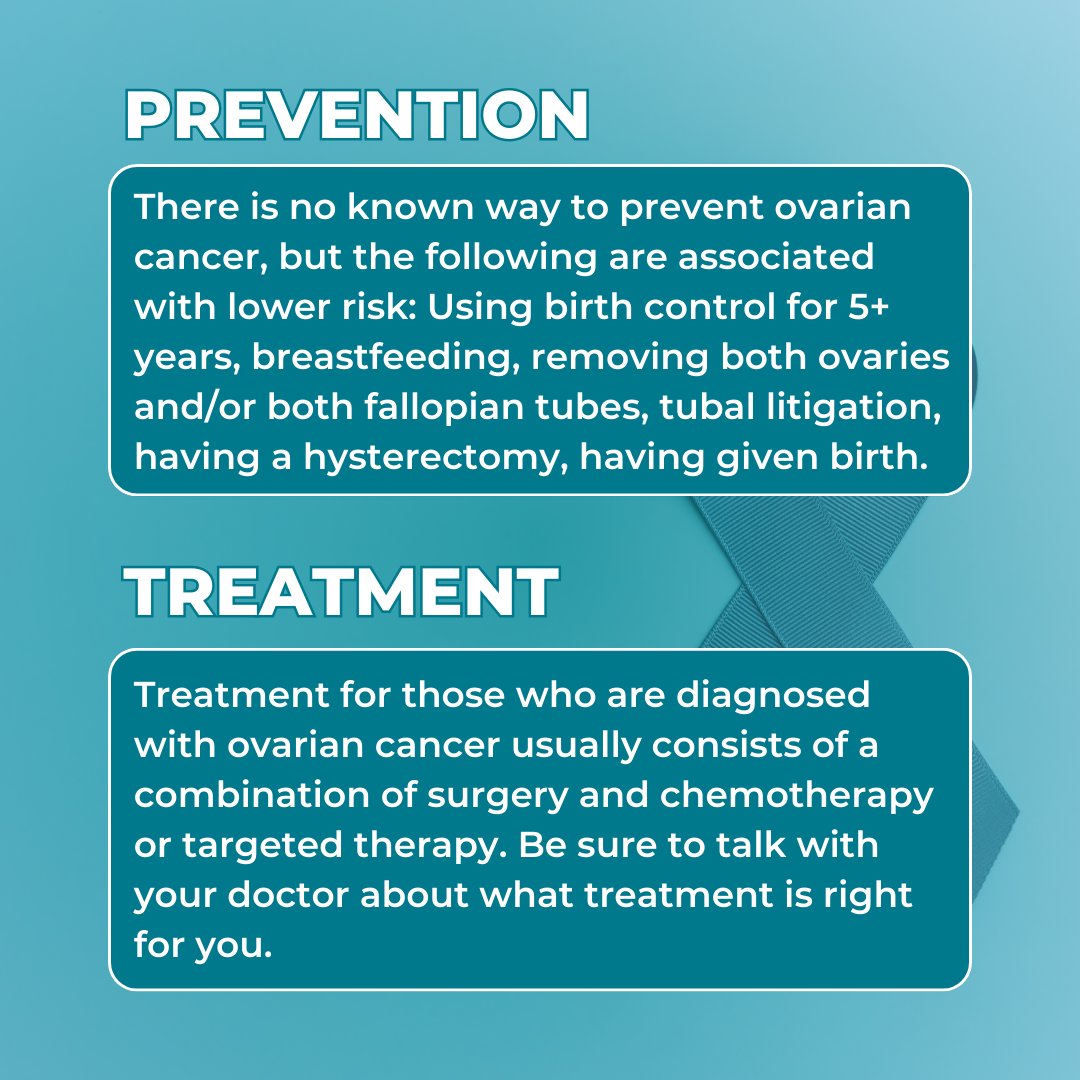 PREVENTION

There is no known way to prevent ovarian cancer, but the following are associated with lower risk: Using birth control for 5+ years, breastfeeding, removing both ovaries and/or both fallopian tubes, tubal litigation, having a hysterectomy, having given birth.

TREATMENT

Treatment for those who are diagnosed with ovarian cancer usually consists of a combination of surgery and chemotherapy or targeted therapy. Be sure to talk with your doctor about what treatment is right for you.